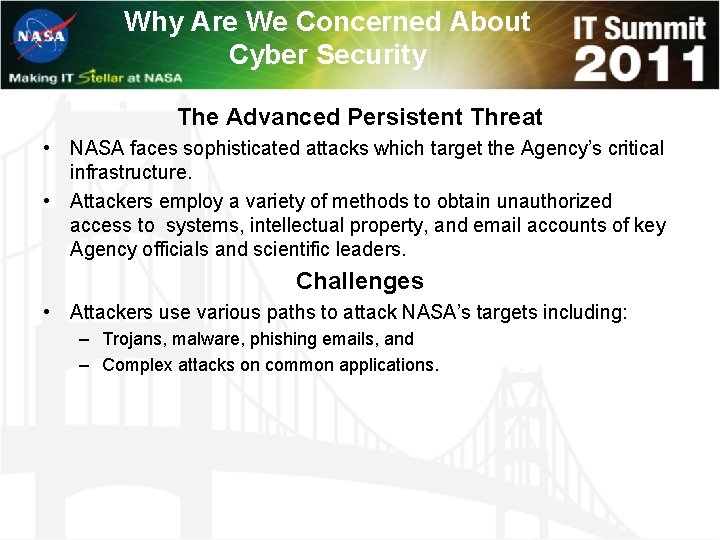 NASA

Making IT Stellar at NASA

Why Are We Concerned About Cyber Security

IT Summit 2011

The Advanced Persistent Threat

• NASA faces sophisticated attacks which target the Agency's critical infrastructure.

• Attackers employ a variety of methods to obtain unauthorized access to systems, intellectual property, and email accounts of key Agency officials and scientific leaders.

Challenges

• Attackers use various paths to attack NASA's targets including:
 – Trojans, malware, phishing emails, and
 – Complex attacks on common applications.